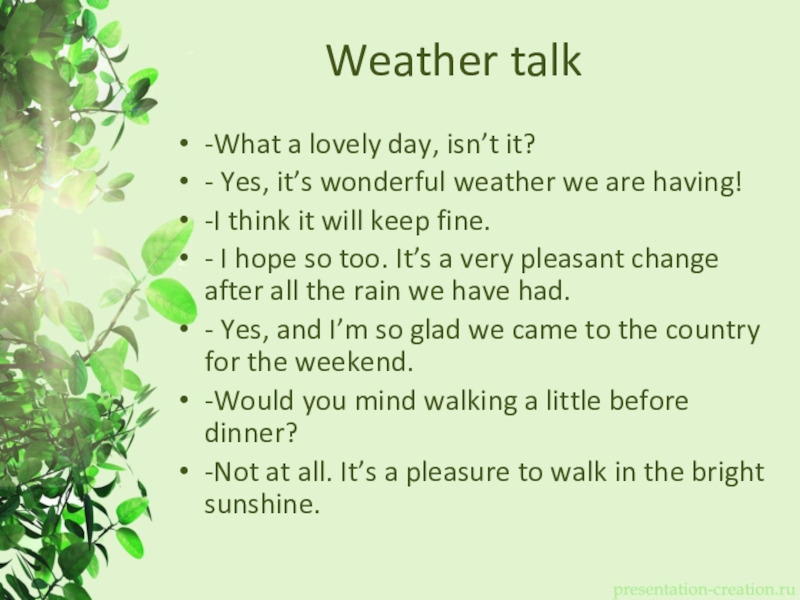 Weather talk

• -What a lovely day, isn’t it?
• - Yes, it’s wonderful weather we are having!
• -I think it will keep fine.
• - I hope so too. It’s a very pleasant change after all the rain we have had.
• - Yes, and I’m so glad we came to the country for the weekend.
• -Would you mind walking a little before dinner?
• -Not at all. It’s a pleasure to walk in the bright sunshine.

presentation-creation.ru